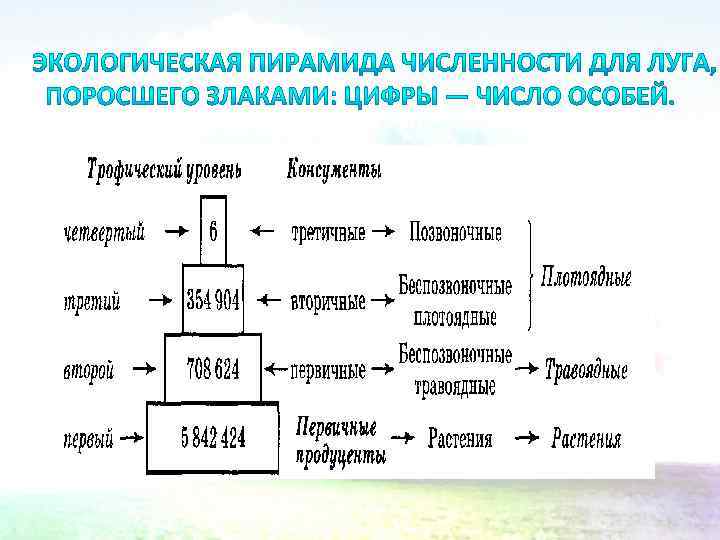 ЭКОЛОГИЧЕСКАЯ ПИРАМИДА ЧИСЛЕННОСТИ ДЛЯ ЛУГА, ПОРОСШЕГО ЗЛАКАМИ: ЦИФРЫ — ЧИСЛО ОСОБЕЙ.

Трофический уровень

Консументы

четвертый → 6 ← третичные → Позвоночные

третий → 354 904 ← вторичные → Беспозвоночные плотоядные

Плотоядные

второй → 708 624 ← первичные → Беспозвоночные травоядные → Травоядные

первый → 5 842 424 Первичные продуценты → Растения → Растения